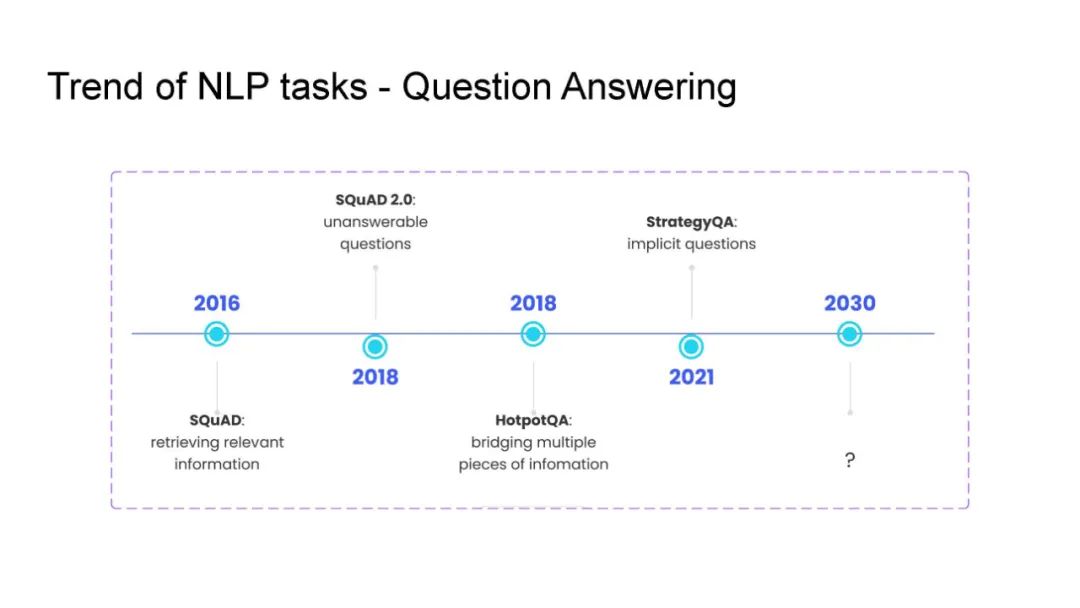 Trend of NLP tasks - Question Answering

2016

SQuAD: retrieving relevant information

SQuAD 2.0: unanswerable questions

2018

2018

HotpotQA: bridging multiple pieces of infomation

StrategyQA: implicit questions

2021

2030

?